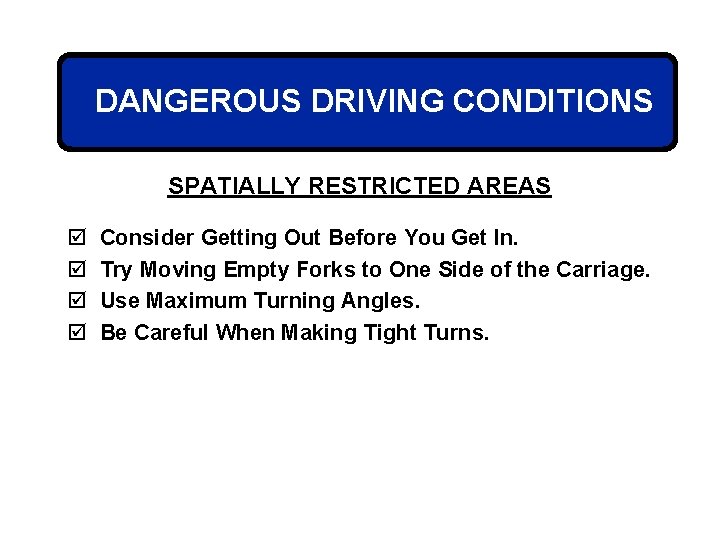 DANGEROUS DRIVING CONDITIONS

SPATIALLY RESTRICTED AREAS

☑ Consider Getting Out Before You Get In.
☑ Try Moving Empty Forks to One Side of the Carriage.
☑ Use Maximum Turning Angles.
☑ Be Careful When Making Tight Turns.